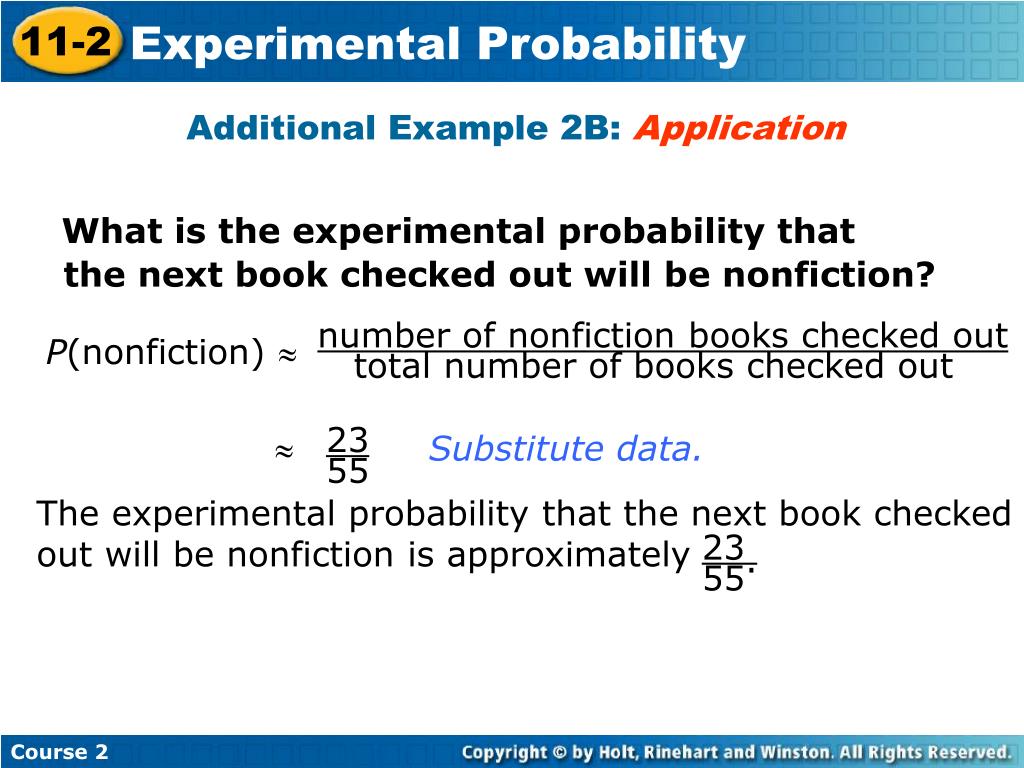 11-2 Experimental Probability

Additional Example 2B: Application

What is the experimental probability that the next book checked out will be nonfiction?

$P(\text{nonfiction}) \approx \frac{\text{number of nonfiction books checked out}}{\text{total number of books checked out}}$

$\approx \frac{23}{55}$ Substitute data.

The experimental probability that the next book checked out will be nonfiction is approximately $\frac{23}{55}$.

Course 2

Copyright © by Holt, Rinehart and Winston. All Rights Reserved.